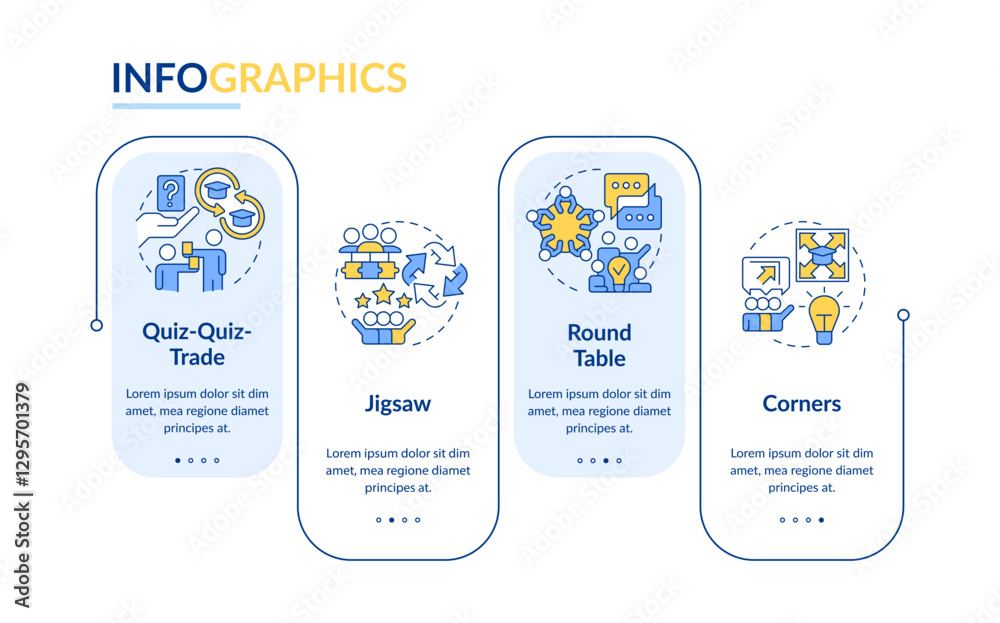 INFOGRAPHICS

Quiz-Quiz-Trade

Lorem ipsum dolor sit dim amet, mea regione diamet principes at.

Jigsaw

Lorem ipsum dolor sit dim amet, mea regione diamet principes at.

Round Table

Lorem ipsum dolor sit dim amet, mea regione diamet principes at.

Corners

Lorem ipsum dolor sit dim amet, mea regione diamet principes at.

Adobe Stock | #1295701379